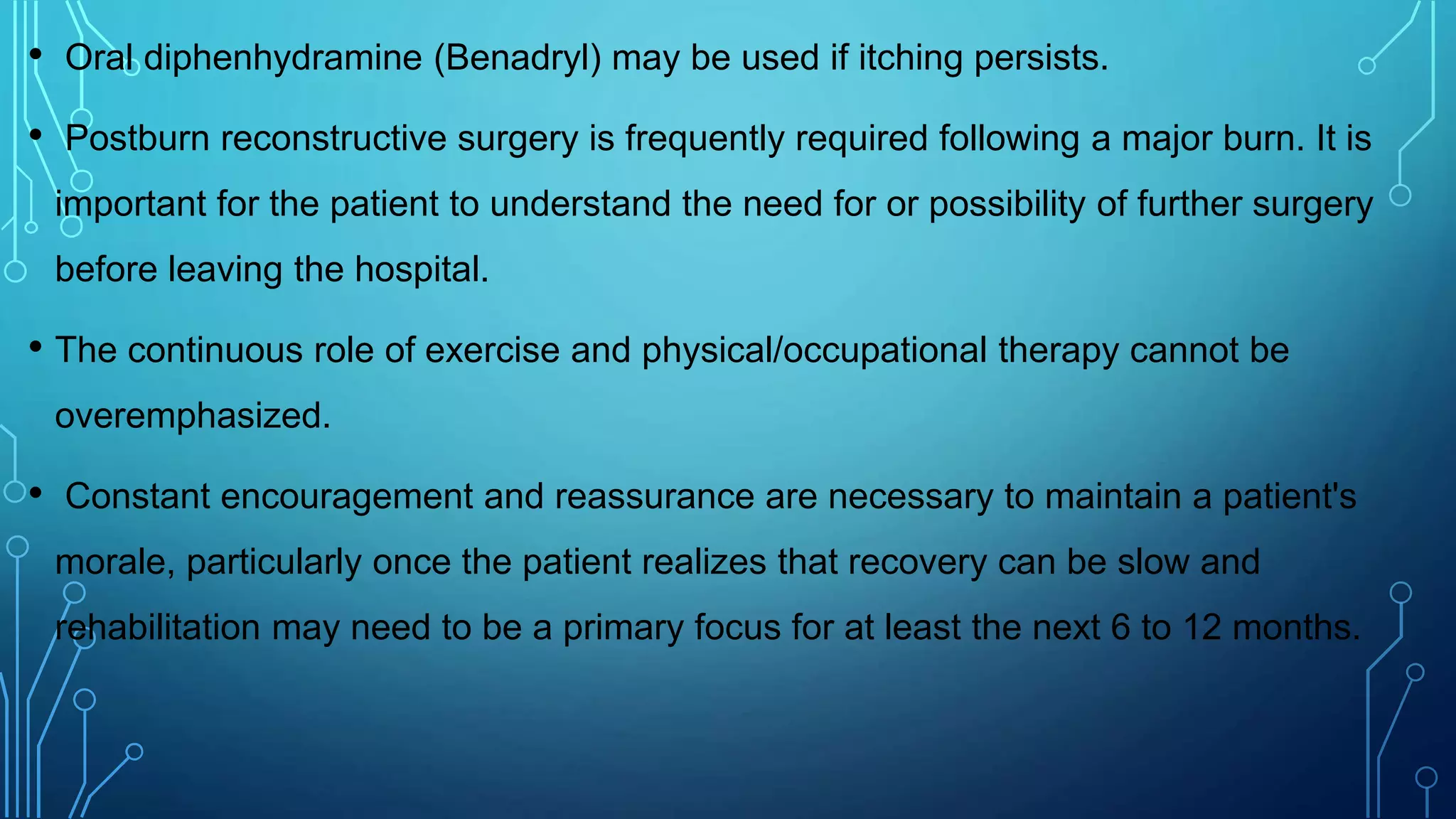 • Oral diphenhydramine (Benadryl) may be used if itching persists.

• Postburn reconstructive surgery is frequently required following a major burn. It is important for the patient to understand the need for or possibility of further surgery before leaving the hospital.

• The continuous role of exercise and physical/occupational therapy cannot be overemphasized.

• Constant encouragement and reassurance are necessary to maintain a patient's morale, particularly once the patient realizes that recovery can be slow and rehabilitation may need to be a primary focus for at least the next 6 to 12 months.